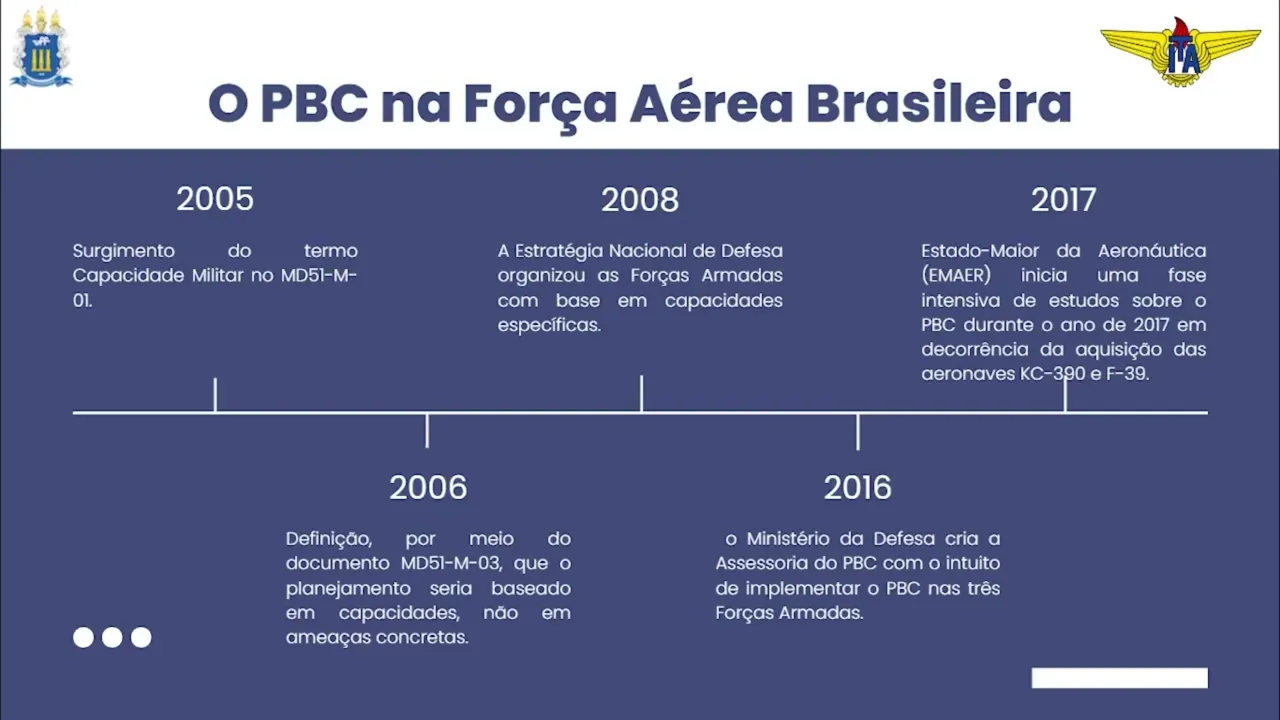 ITA

O PBC na Força Aérea Brasileira

2005

Surgimento do termo Capacidade Militar no MD51-M-01.

2008

A Estratégia Nacional de Defesa organizou as Forças Armadas com base em capacidades específicas.

2017

Estado-Maior da Aeronáutica (EMAER) inicia uma fase intensiva de estudos sobre o PBC durante o ano de 2017 em decorrência da aquisição das aeronaves KC-390 e F-39.

2006

Definição, por meio do documento MD51-M-03, que o planejamento seria baseado em capacidades, não em ameaças concretas.

2016

o Ministério da Defesa cria a Assessoria do PBC com o intuito de implementar o PBC nas três Forças Armadas.